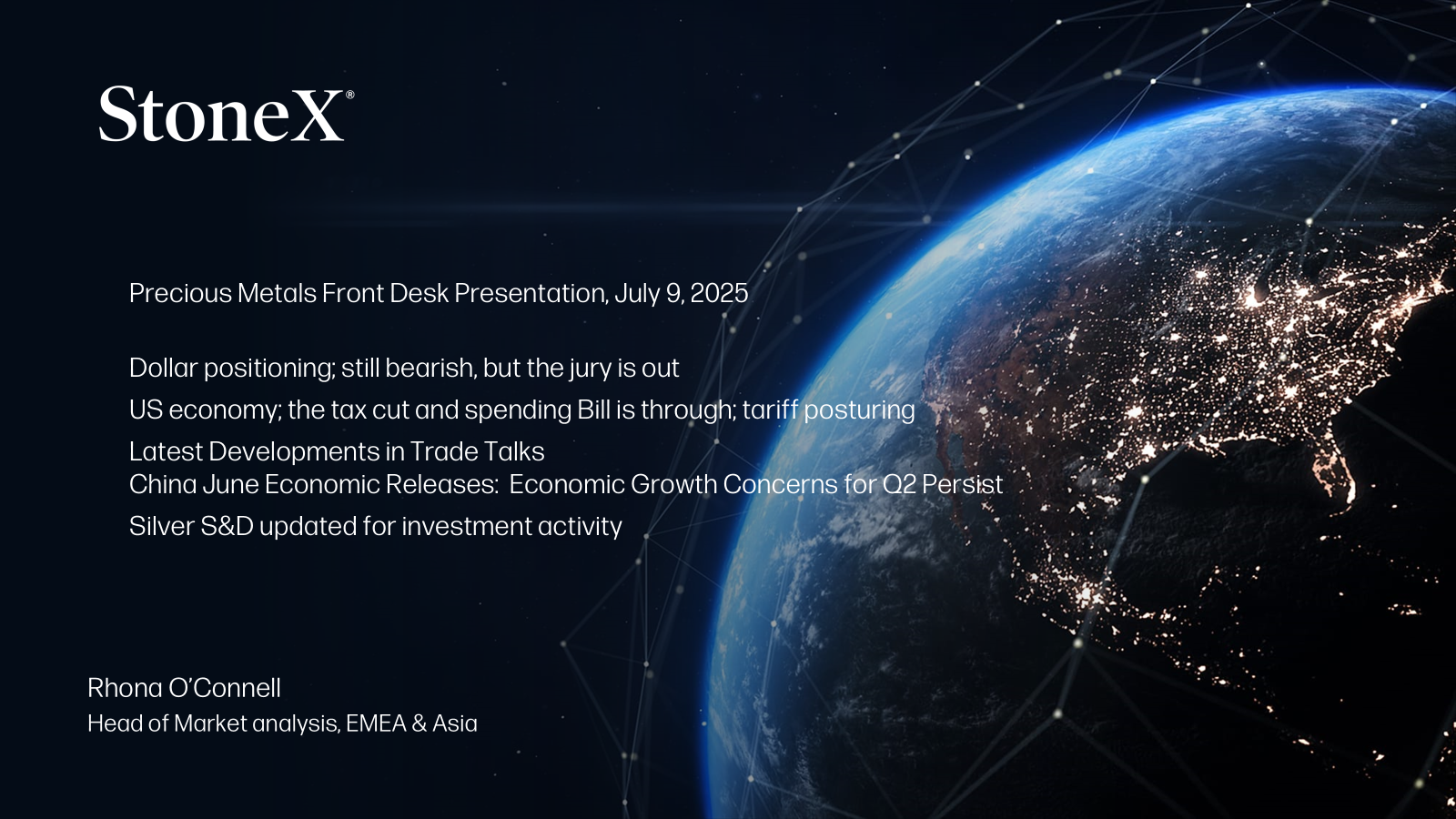 StoneX®

Precious Metals Front Desk Presentation, July 9, 2025

Dollar positioning; still bearish, but the jury is out

US economy; the tax cut and spending Bill is through; tariff posturing

Latest Developments in Trade Talks

China June Economic Releases: Economic Growth Concerns for Q2 Persist

Silver S&D updated for investment activity

Rhona O'Connell

Head of Market analysis, EMEA & Asia